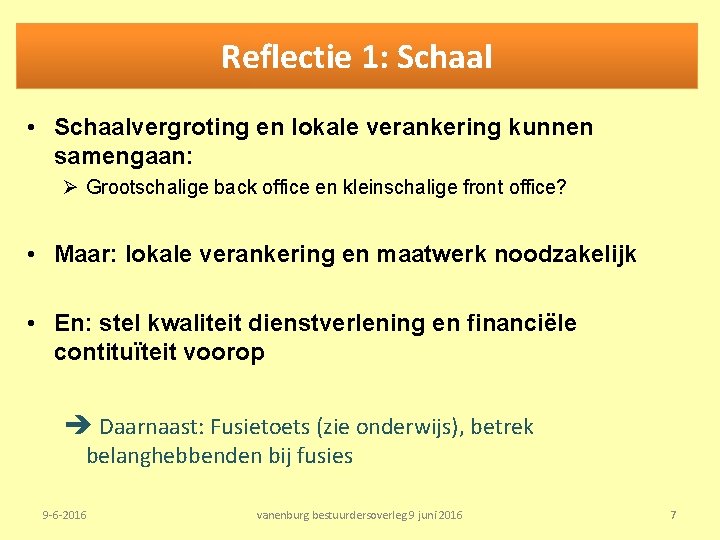 Reflectie 1: Schaal

• Schaalvergroting en lokale verankering kunnen samengaan:

➢ Grootschalige back office en kleinschalige front office?

• Maar: lokale verankering en maatwerk noodzakelijk

• En: stel kwaliteit dienstverlening en financiële contituïteit voorop

➔ Daarnaast: Fusietoets (zie onderwijs), betrek belanghebbenden bij fusies

9-6-2016

vanenburg bestuurdersoverleg 9 juni 2016

7